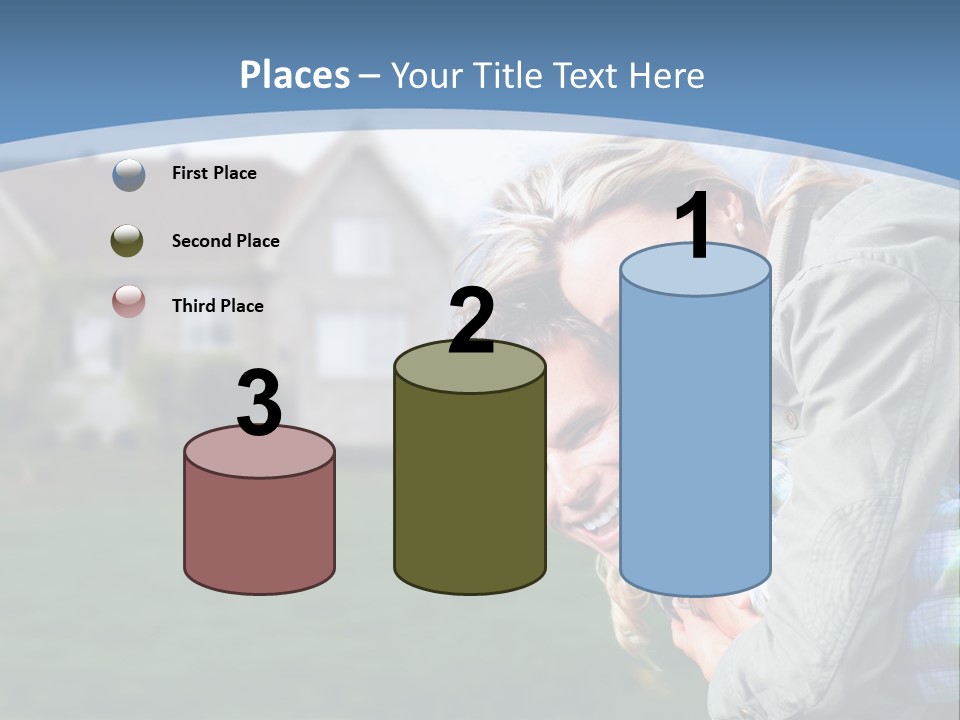 Places – Your Title Text Here

First Place

Second Place

Third Place

3

2

1